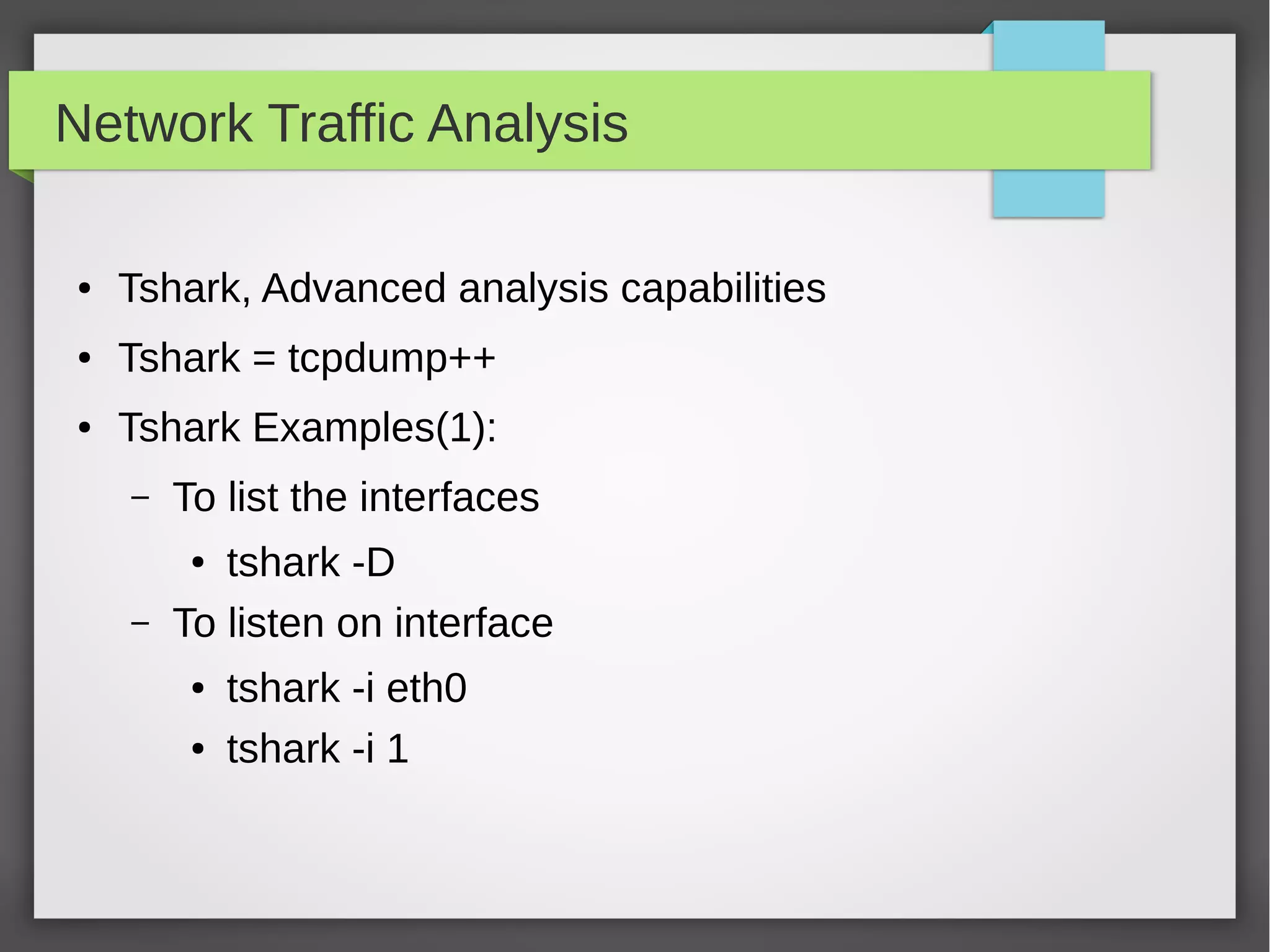 Network Traffic Analysis

• Tshark, Advanced analysis capabilities
• Tshark = tcpdump++
• Tshark Examples(1):
– To list the interfaces
• tshark -D
– To listen on interface
• tshark -i eth0
• tshark -i 1